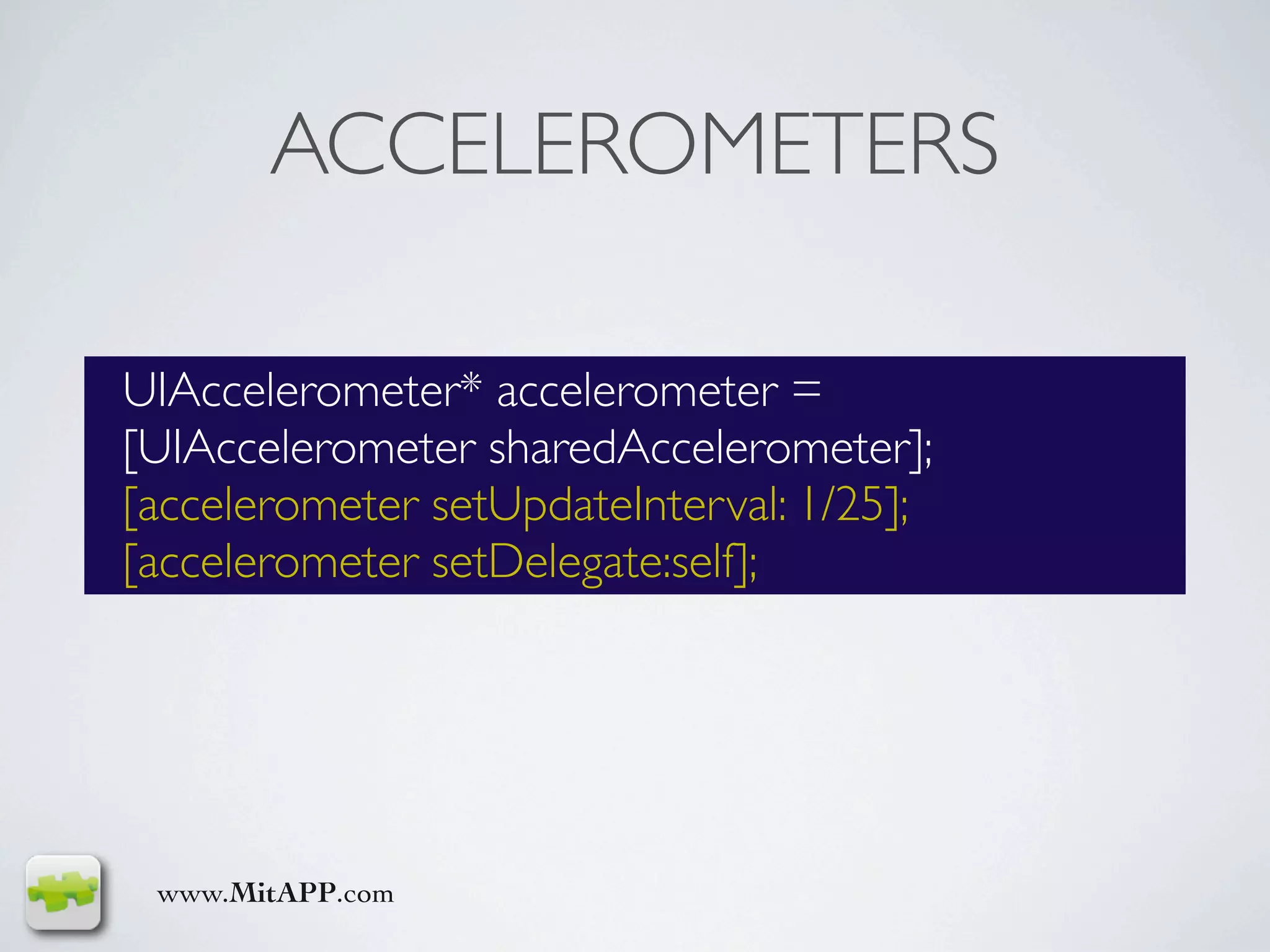 ACCELEROMETERS

UIAccelerometer* accelerometer = [UIAccelerometer sharedAccelerometer];
[accelerometer setUpdateInterval: 1/25];
[accelerometer setDelegate:self];

www.MitAPP.com